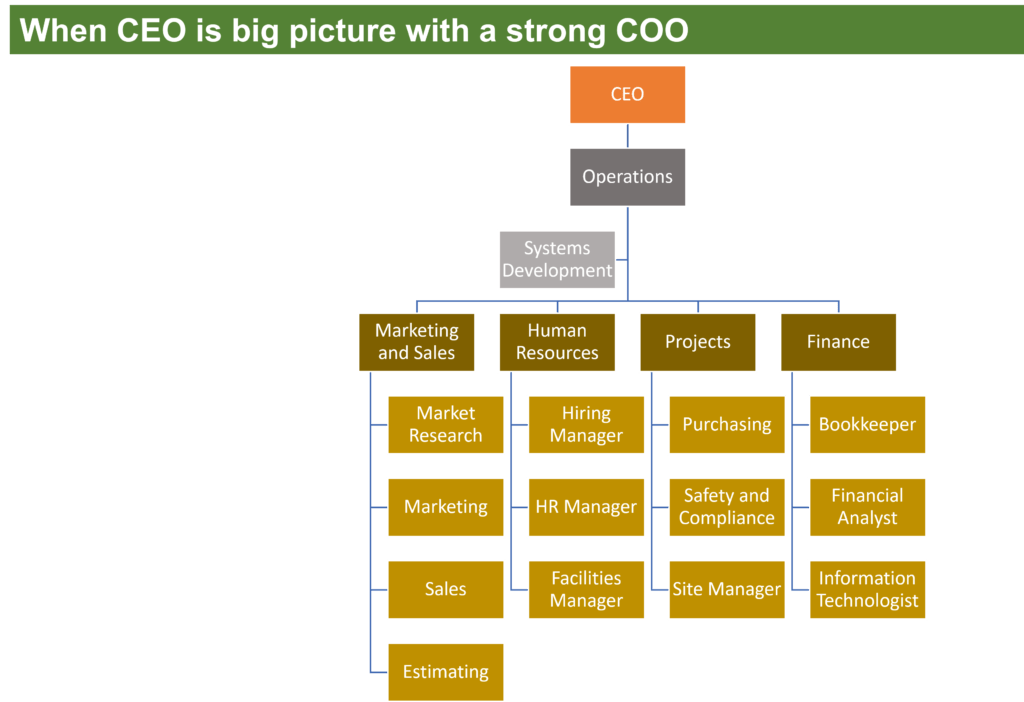 When CEO is big picture with a strong COO

CEO

Operations

Systems Development

Marketing and Sales

Market Research

Marketing

Sales

Estimating

Human Resources

Hiring Manager

HR Manager

Facilities Manager

Projects

Purchasing

Safety and Compliance

Site Manager

Finance

Bookkeeper

Financial Analyst

Information Technologist